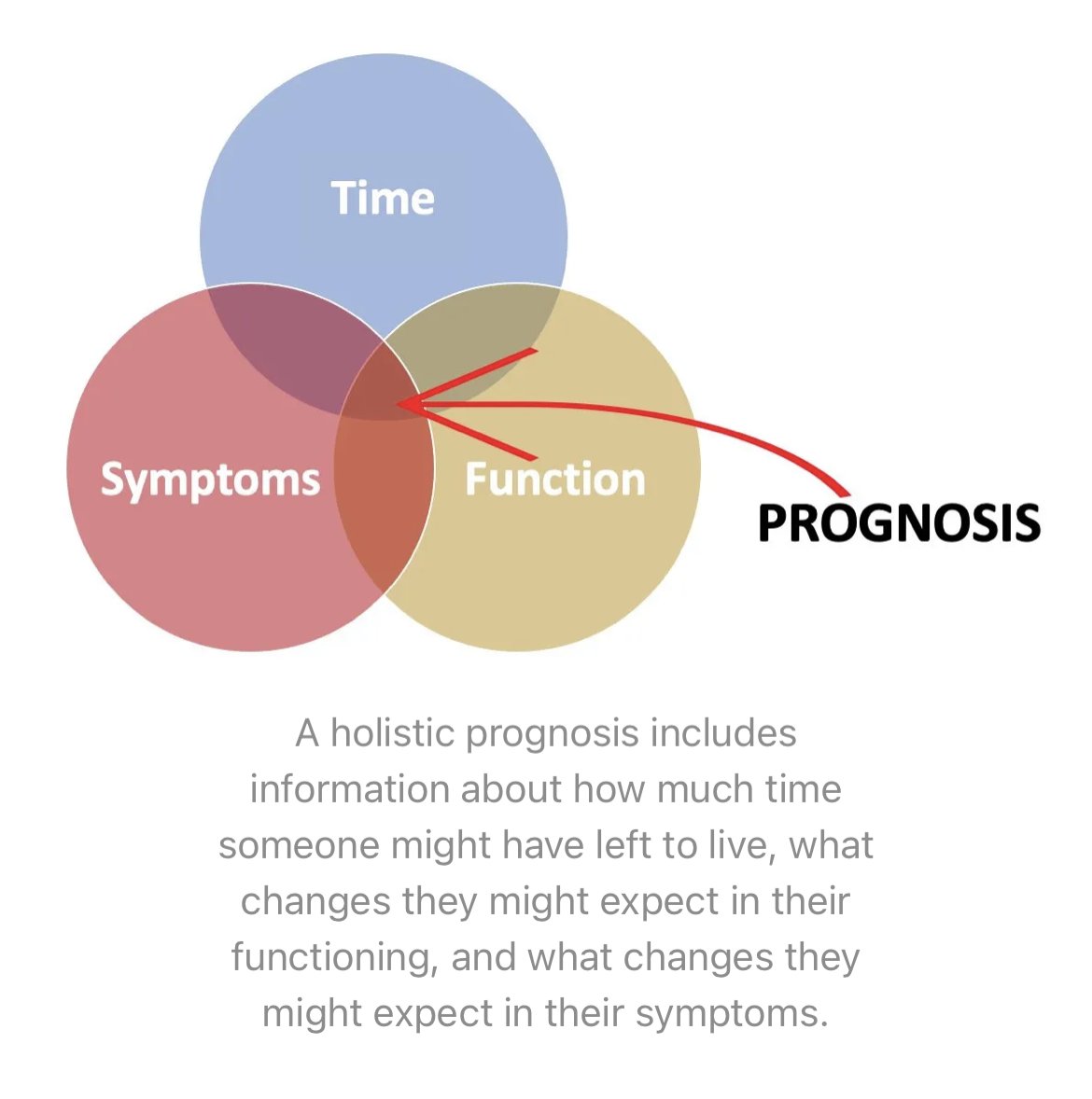 Time

Symptoms

Function

PROGNOSIS

A holistic prognosis includes information about how much time someone might have left to live, what changes they might expect in their functioning, and what changes they might expect in their symptoms.